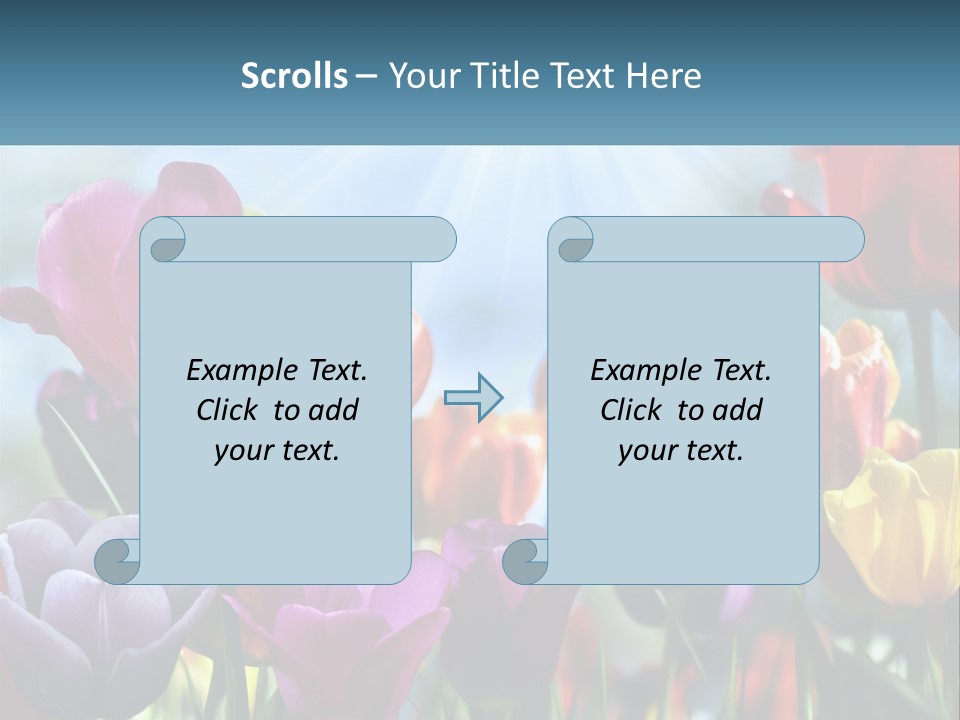 Scrolls – Your Title Text Here

Example Text. Click to add your text.

Example Text. Click to add your text.